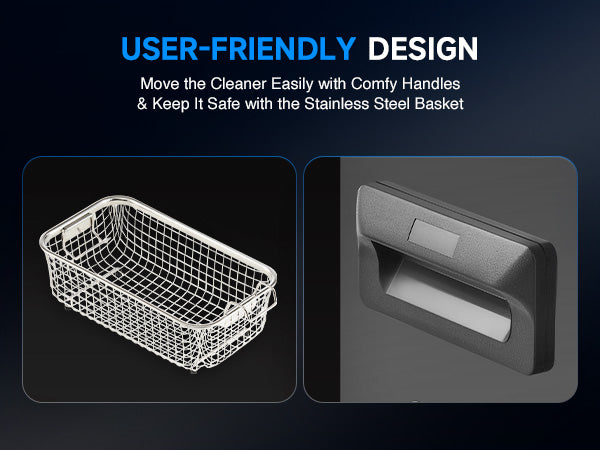 USER-FRIENDLY DESIGN

Move the Cleaner Easily with Comfy Handles & Keep It Safe with the Stainless Steel Basket